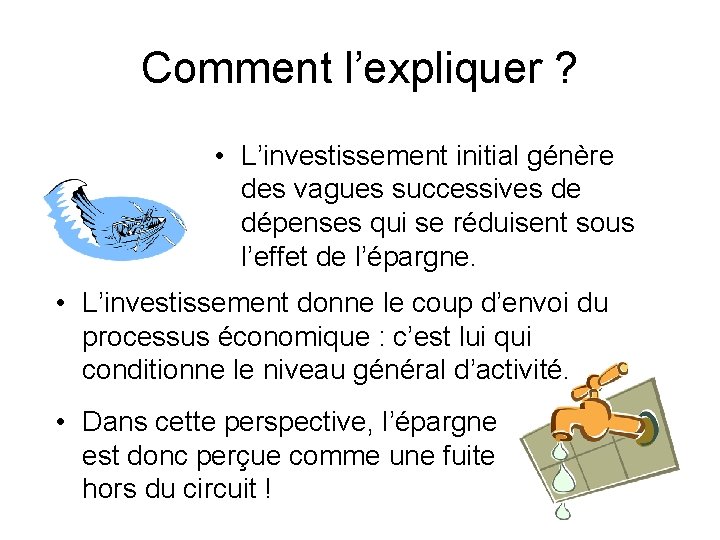 Comment l’expliquer ?

• L’investissement initial génère des vagues successives de dépenses qui se réduisent sous l’effet de l’épargne.

• L’investissement donne le coup d’envoi du processus économique : c’est lui qui conditionne le niveau général d’activité.

• Dans cette perspective, l’épargne est donc perçue comme une fuite hors du circuit !